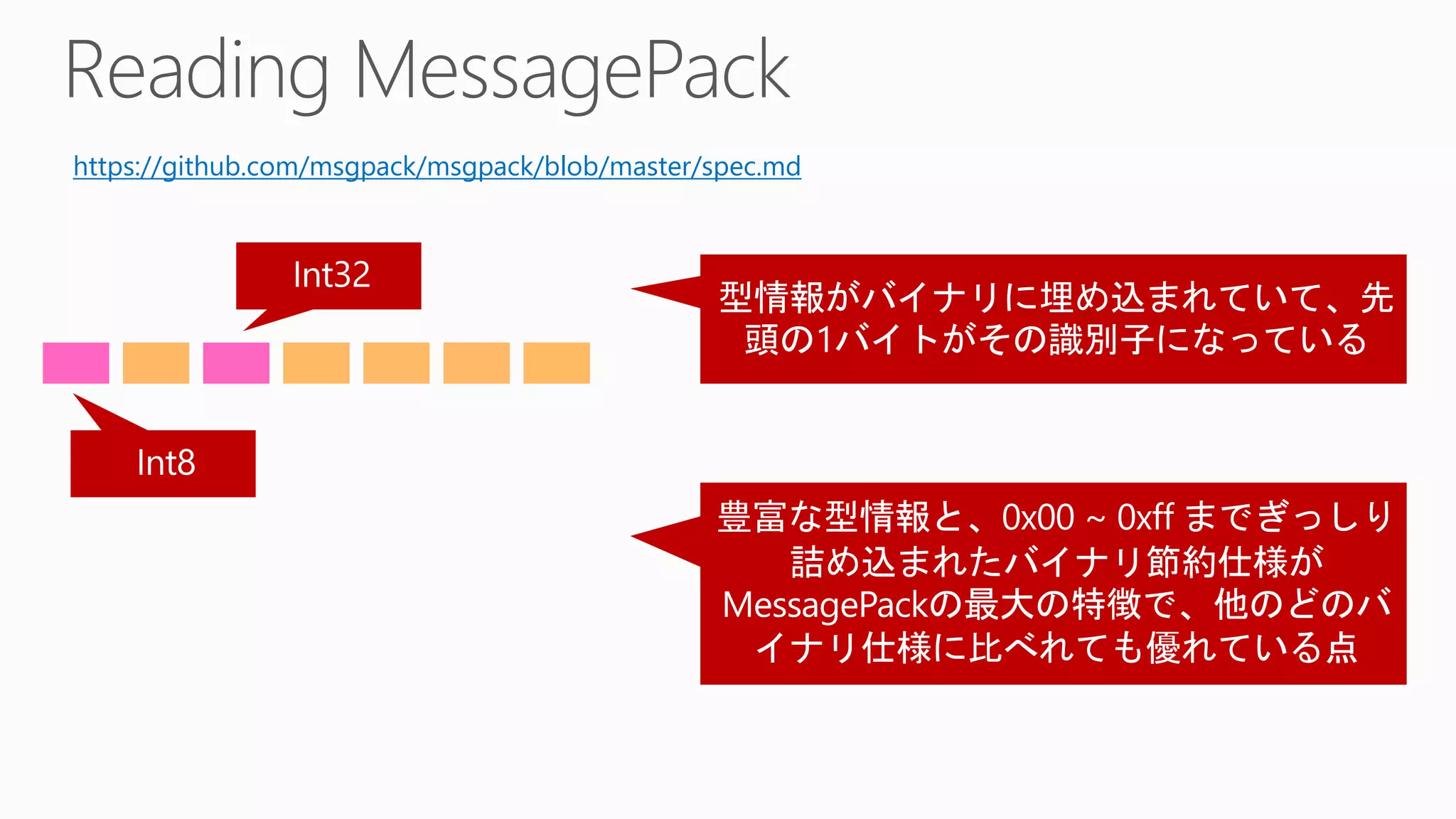 Reading MessagePack

https://github.com/msgpack/msgpack/blob/master/spec.md

Int32

Int8

型情報がバイナリに埋め込まれていて、先頭の1バイトがその識別子になっている

豊富な型情報と、0x00 ~ 0xff までぎっしり詰め込まれたバイナリ節約仕様がMessagePackの最大の特徴で、他のどのバイナリ仕様に比べれても優れている点